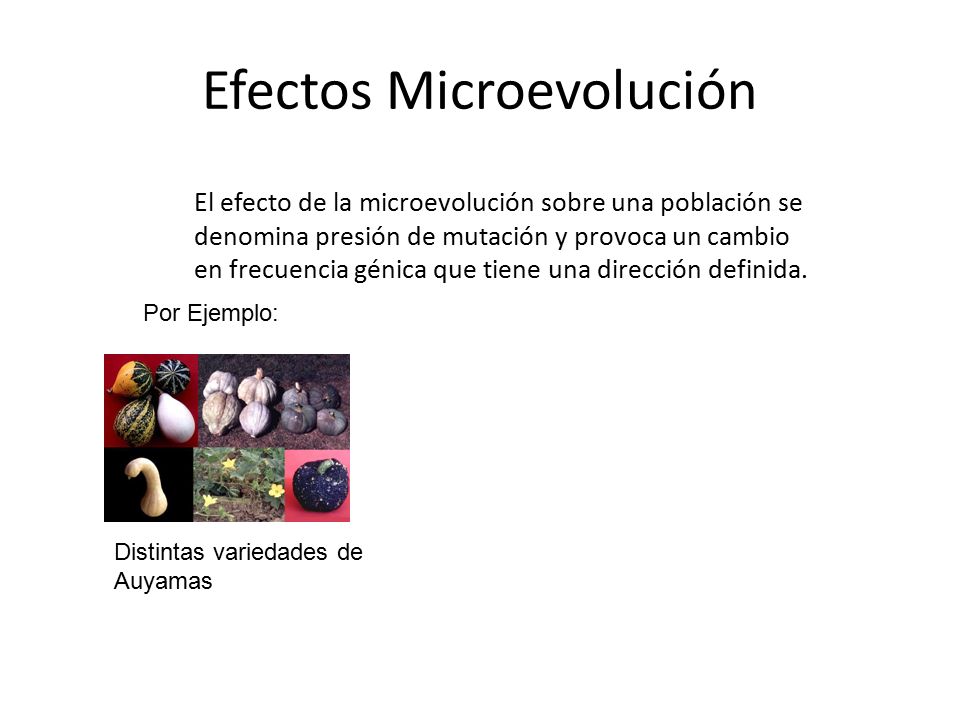 Efectos Microevolución

El efecto de la microevolución sobre una población se denomina presión de mutación y provoca un cambio en frecuencia génica que tiene una dirección definida.

Por Ejemplo:

Distintas variedades de Auyamas